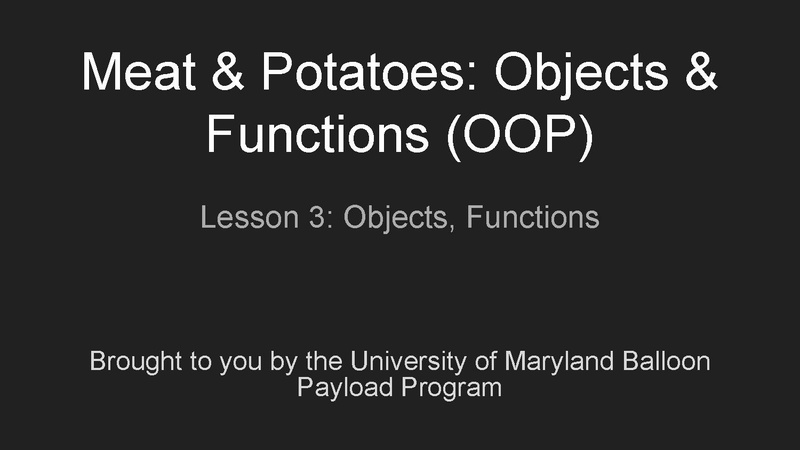 Meat & Potatoes: Objects & Functions (OOP)

Lesson 3: Objects, Functions

Brought to you by the University of Maryland Balloon Payload Program